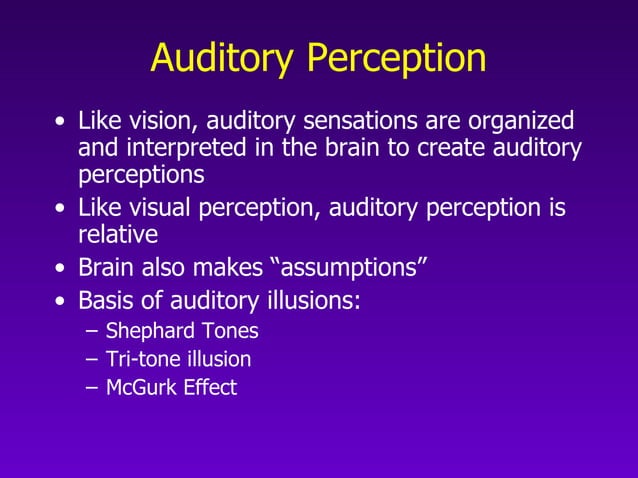 Auditory Perception

• Like vision, auditory sensations are organized and interpreted in the brain to create auditory perceptions
• Like visual perception, auditory perception is relative
• Brain also makes “assumptions”
• Basis of auditory illusions:
  – Shephard Tones
  – Tri-tone illusion
  – McGurk Effect